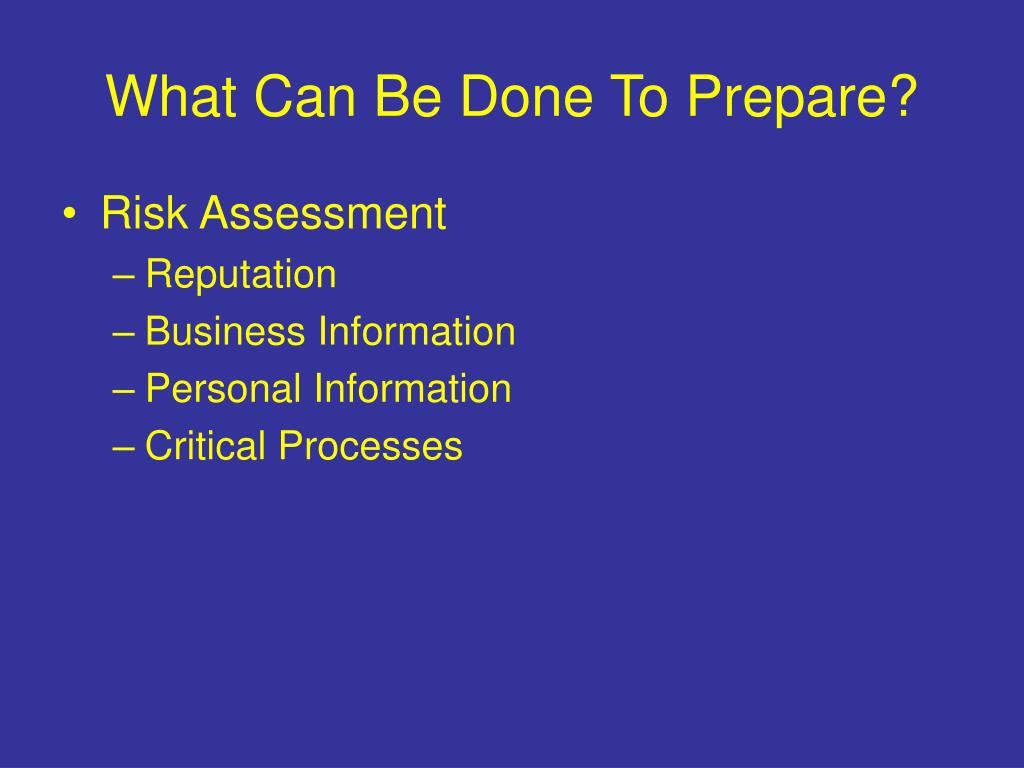 What Can Be Done To Prepare?

• Risk Assessment
– Reputation
– Business Information
– Personal Information
– Critical Processes